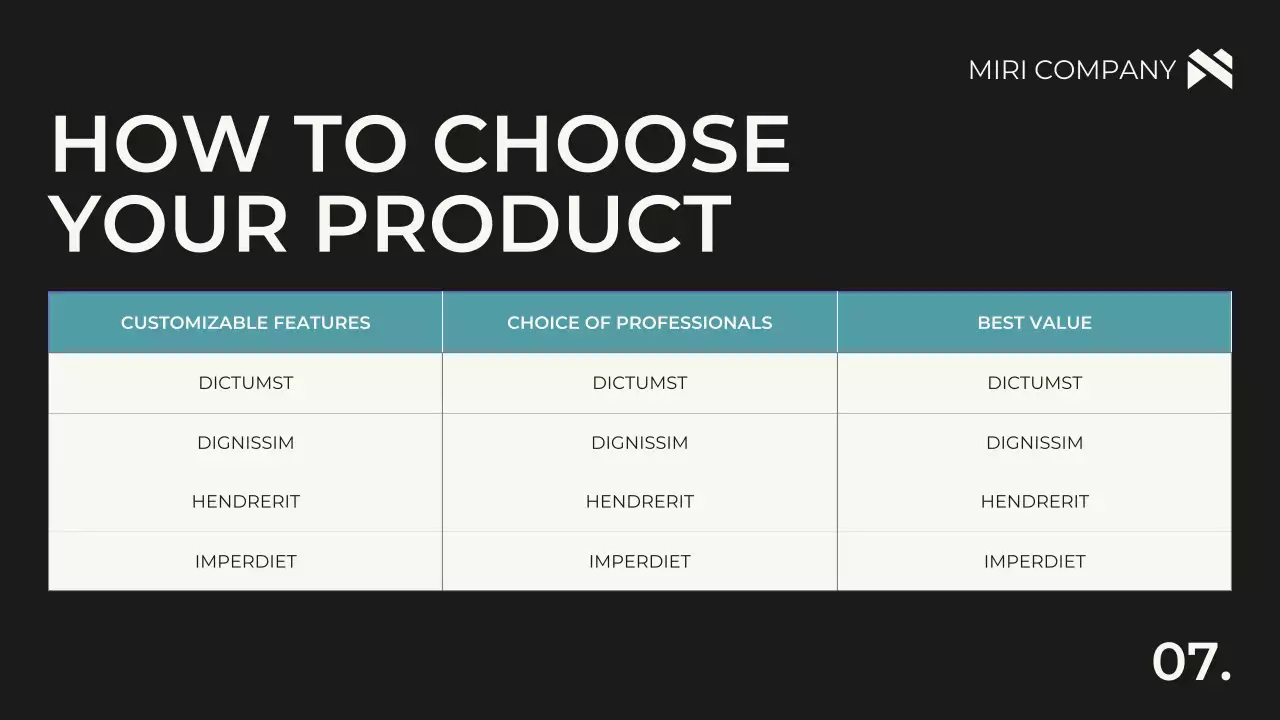 MIRI COMPANY

HOW TO CHOOSE YOUR PRODUCT

| CUSTOMIZABLE FEATURES | CHOICE OF PROFESSIONALS | BEST VALUE |
|---|---|---|
| DICTUMST | DICTUMST | DICTUMST |
| DIGNISSIM | DIGNISSIM | DIGNISSIM |
| HENDRERIT | HENDRERIT | HENDRERIT |
| IMPERDIET | IMPERDIET | IMPERDIET |

07.